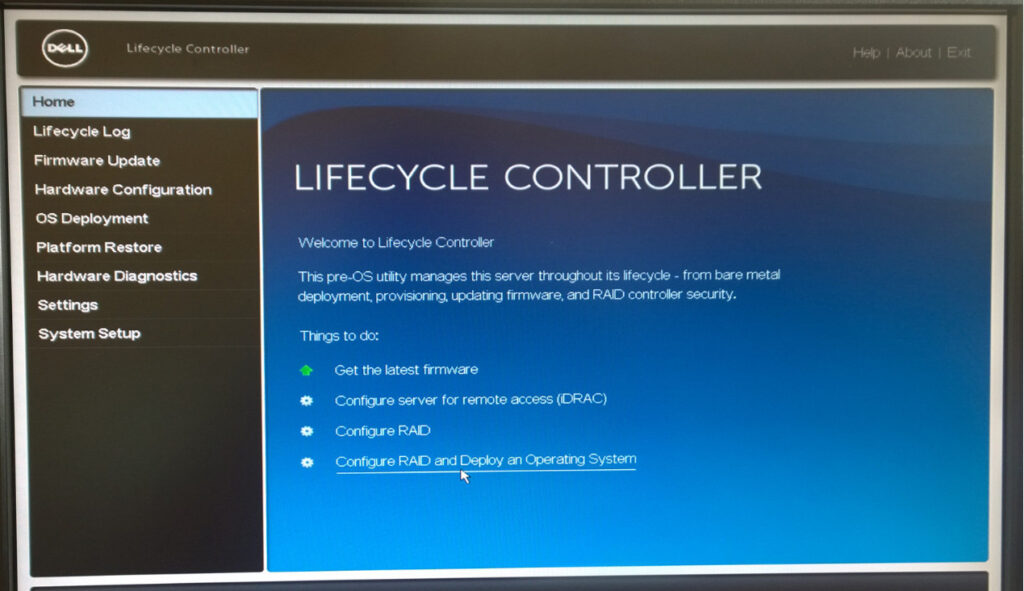 DELL

Lifecycle Controller

Help | About | Exit

Home
Lifecycle Log
Firmware Update
Hardware Configuration
OS Deployment
Platform Restore
Hardware Diagnostics
Settings
System Setup

LIFECYCLE CONTROLLER

Welcome to Lifecycle Controller

This pre-OS utility manages this server throughout its lifecycle - from bare metal deployment, provisioning, updating firmware, and RAID controller security.

Things to do:

Get the latest firmware

Configure server for remote access (iDRAC)

Configure RAID

Configure RAID and Deploy an Operating System